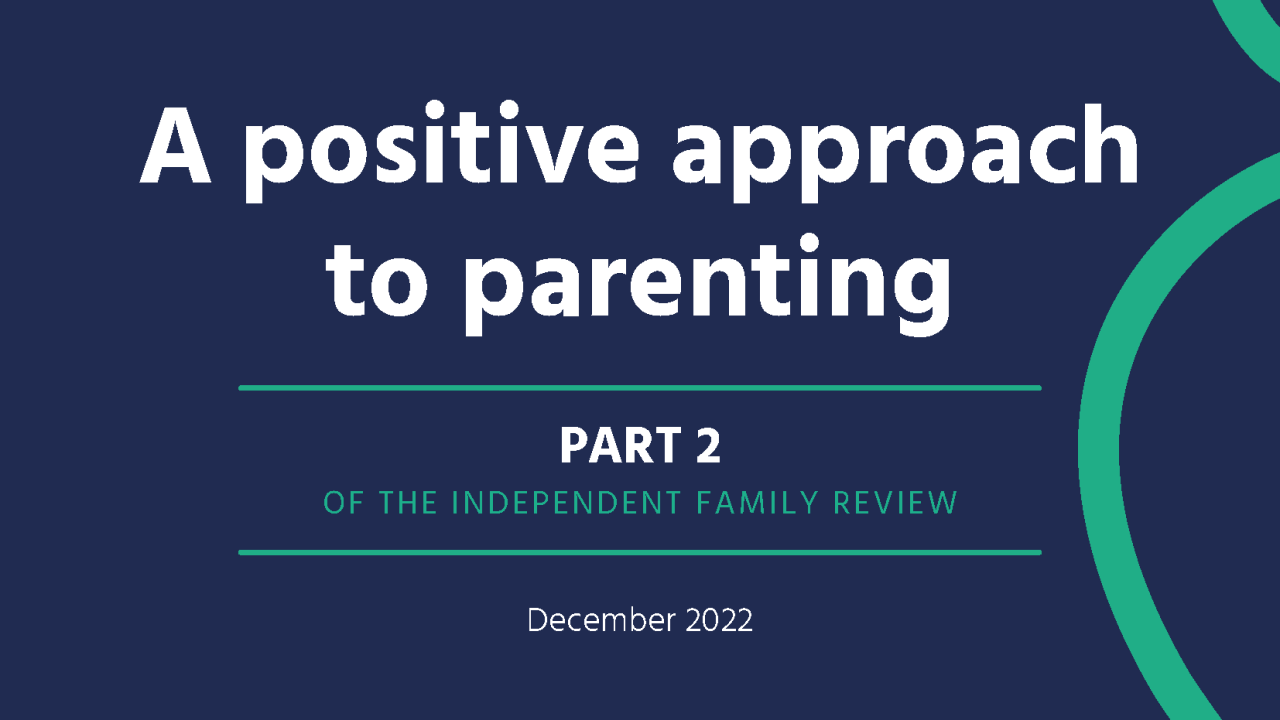 A positive approach to parenting

PART 2

OF THE INDEPENDENT FAMILY REVIEW

December 2022